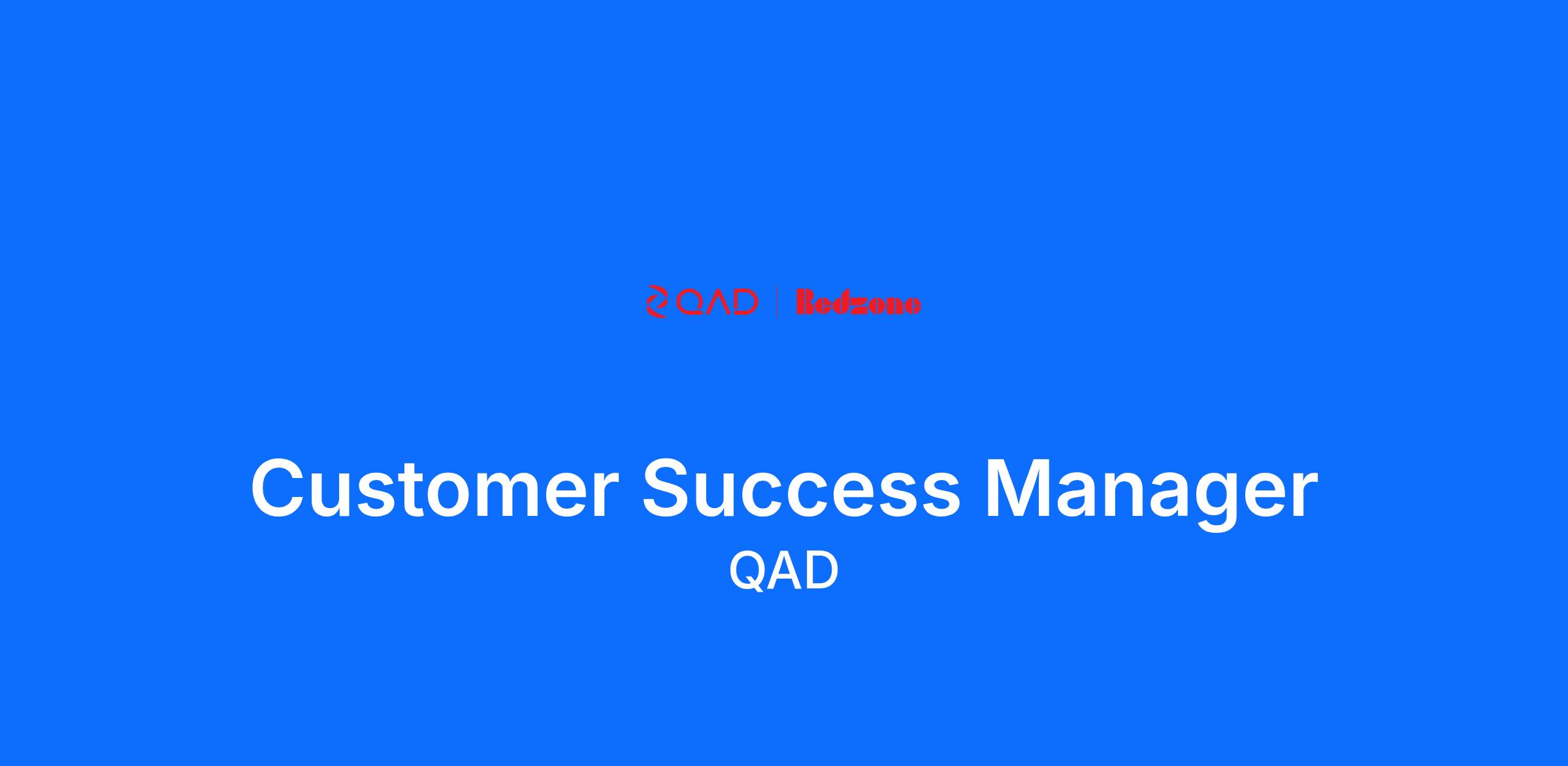 QAD | Redzone

Customer Success Manager
QAD